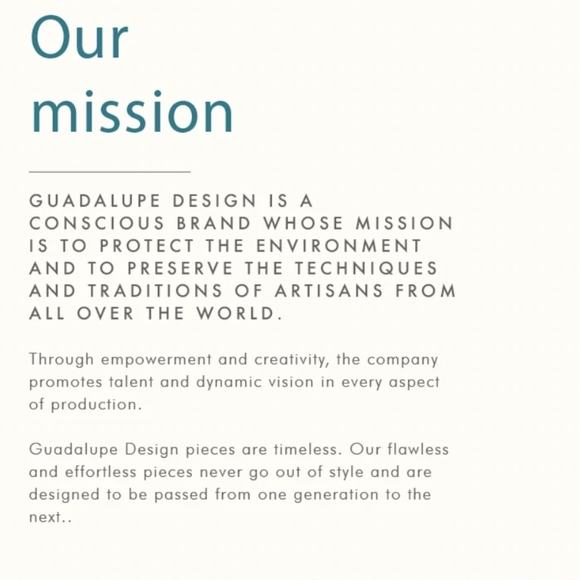 Our mission

GUADALUPE DESIGN IS A CONSCIOUS BRAND WHOSE MISSION IS TO PROTECT THE ENVIRONMENT AND TO PRESERVE THE TECHNIQUES AND TRADITIONS OF ARTISANS FROM ALL OVER THE WORLD.

Through empowerment and creativity, the company promotes talent and dynamic vision in every aspect of production.

Guadalupe Design pieces are timeless. Our flawless and effortless pieces never go out of style and are designed to be passed from one generation to the next..